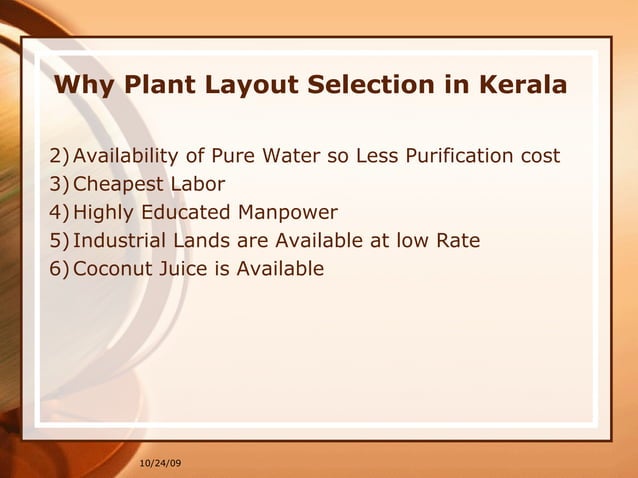 Why Plant Layout Selection in Kerala

2) Availability of Pure Water so Less Purification cost
3) Cheapest Labor
4) Highly Educated Manpower
5) Industrial Lands are Available at low Rate
6) Coconut Juice is Available

10/24/09